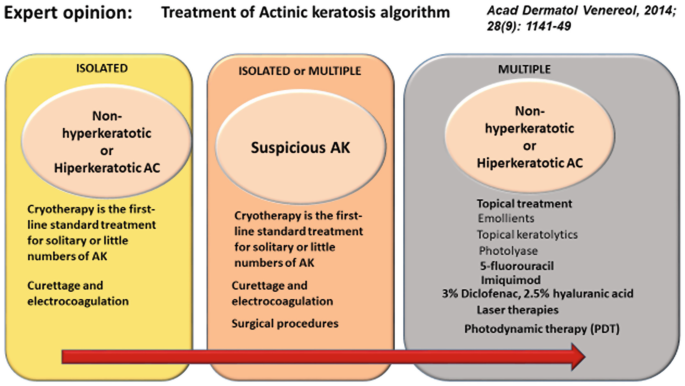 Expert opinion: Treatment of Actinic keratosis algorithm

Acad Dermatol Venereol, 2014; 28(9): 1141-49

ISOLATED

Non-hyperkeratotic or Hiperkeratotic AC

Cryotherapy is the first-line standard treatment for solitary or little numbers of AK

Curettage and electrocoagulation

ISOLATED or MULTIPLE

Suspicious AK

Cryotherapy is the first-line standard treatment for solitary or little numbers of AK

Curettage and electrocoagulation

Surgical procedures

MULTIPLE

Non-hyperkeratotic or Hiperkeratotic AC

Topical treatment
Emollients
Topical keratolytics
Photolyase
5-fluorouracil
Imiquimod
3% Diclofenac, 2.5% hyaluranic acid
Laser therapies
Photodynamic therapy (PDT)